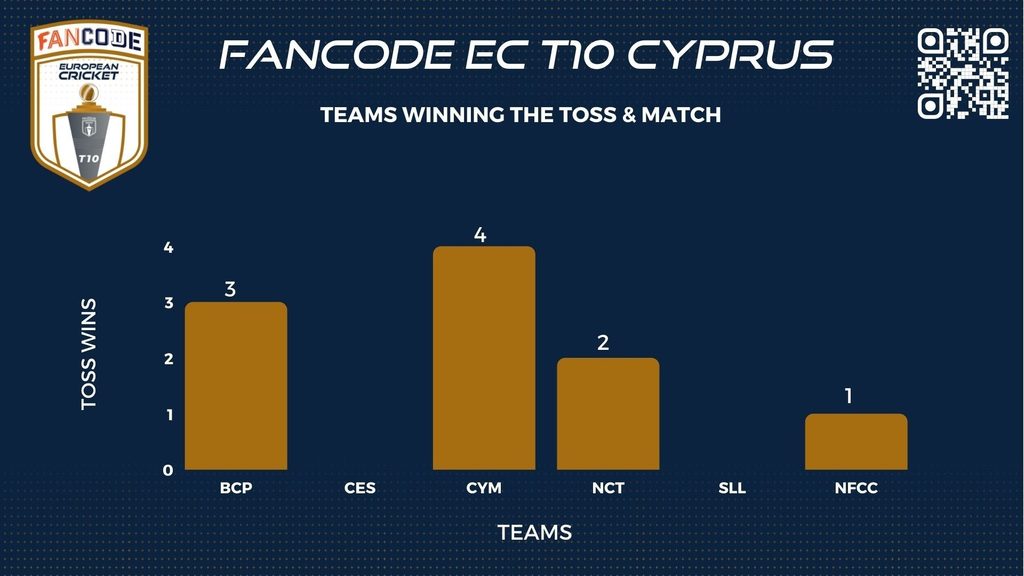 FANCODE
EUROPEAN CRICKET
T10

FANCODE EC T10 CYPRUS

TEAMS WINNING THE TOSS & MATCH

TOSS WINS

4
3
2
1
0

3
4
2
1

BCP CES CYM NCT SLL NFCC

TEAMS